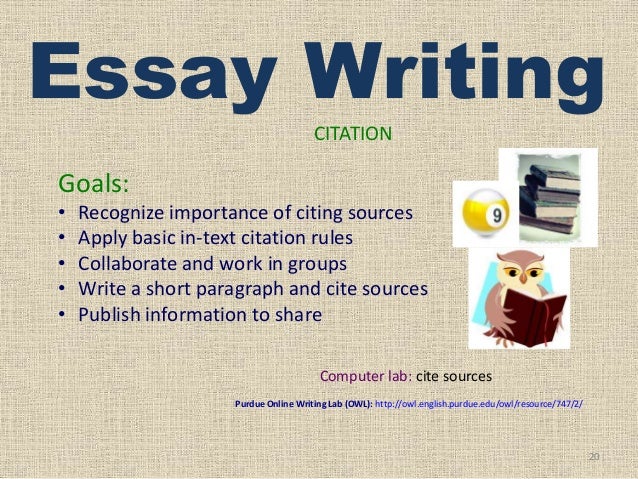 Essay Writing

CITATION

Goals:
• Recognize importance of citing sources
• Apply basic in-text citation rules
• Collaborate and work in groups
• Write a short paragraph and cite sources
• Publish information to share

9

Computer lab: cite sources

Purdue Online Writing Lab (OWL): http://owl.english.purdue.edu/owl/resource/747/2/

20